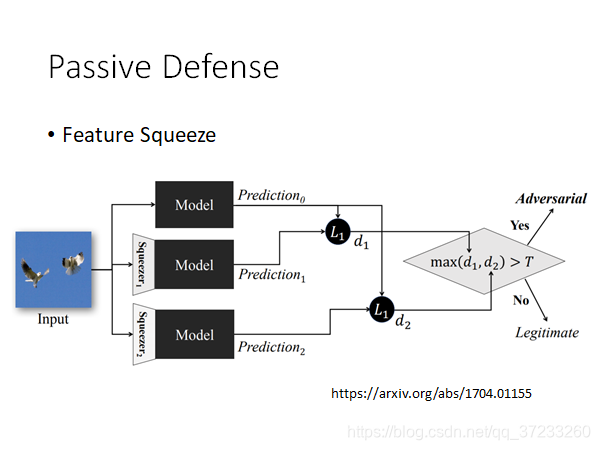 Passive Defense

• Feature Squeeze

Input

Model

$Prediction_0$

$Squeezer_1$

Model

$Prediction_1$

$Squeezer_2$

Model

$Prediction_2$

$L_1$

$d_1$

$L_1$

$d_2$

$\max(d_1, d_2) > T$

Yes

Adversarial

No

Legitimate

https://arxiv.org/abs/1704.01155

https://blog.csdn.net/qq_37233260